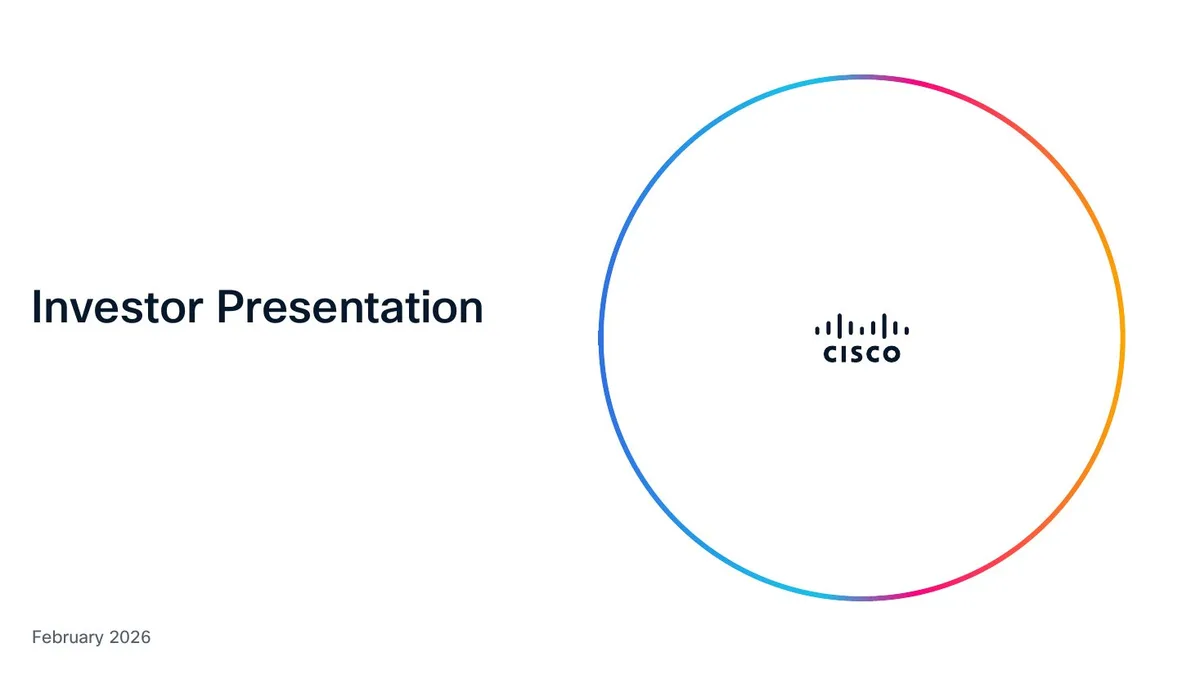 Investor Presentation

CISCO

February 2026